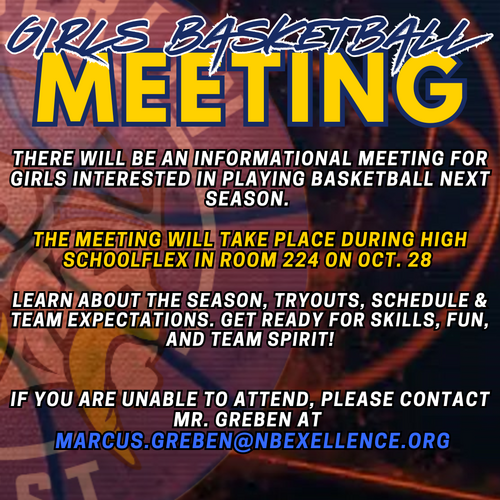 GIRLS BASKETBALL
MEETING

THERE WILL BE AN INFORMATIONAL MEETING FOR GIRLS INTERESTED IN PLAYING BASKETBALL NEXT SEASON.

THE MEETING WILL TAKE PLACE DURING HIGH SCHOOLFLEX IN ROOM 224 ON OCT. 28

LEARN ABOUT THE SEASON, TRYOUTS, SCHEDULE & TEAM EXPECTATIONS. GET READY FOR SKILLS, FUN, AND TEAM SPIRIT!

IF YOU ARE UNABLE TO ATTEND, PLEASE CONTACT MR. GREBEN AT MARCUS.GREBEN@NBEXELLENCE.ORG